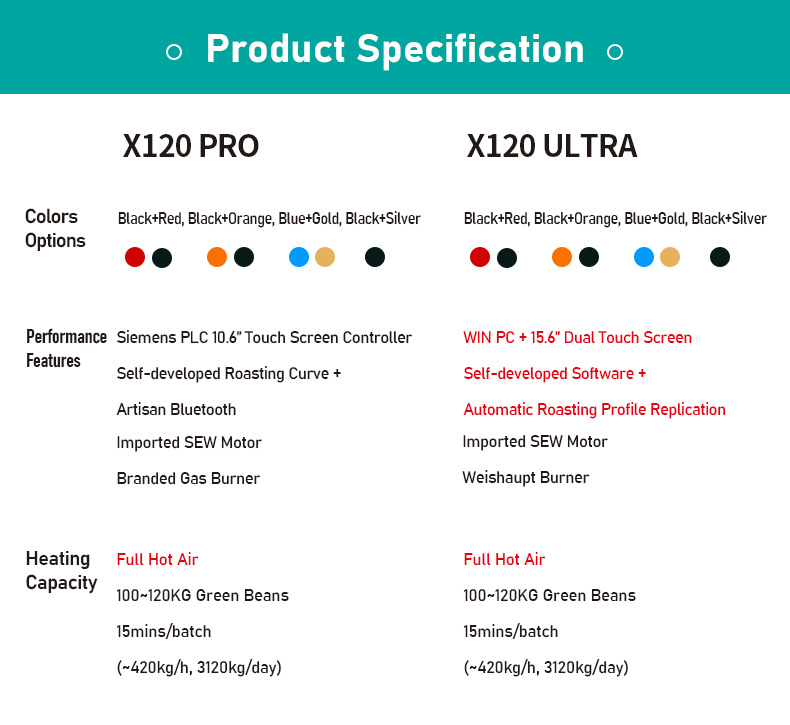 ○ Product Specification ○

| | X120 PRO | X120 ULTRA |
|---|---|---|
| Colors Options | Black+Red, Black+Orange, Blue+Gold, Black+Silver | Black+Red, Black+Orange, Blue+Gold, Black+Silver |
| Performance Features | Siemens PLC 10.6" Touch Screen Controller<br>Self-developed Roasting Curve +<br>Artisan Bluetooth<br>Imported SEW Motor<br>Branded Gas Burner | WIN PC + 15.6" Dual Touch Screen<br>Self-developed Software +<br>Automatic Roasting Profile Replication<br>Imported SEW Motor<br>Weishaupt Burner |
| Heating Capacity | Full Hot Air<br>100~120KG Green Beans<br>15mins/batch<br>(~420kg/h, 3120kg/day) | Full Hot Air<br>100~120KG Green Beans<br>15mins/batch<br>(~420kg/h, 3120kg/day) |